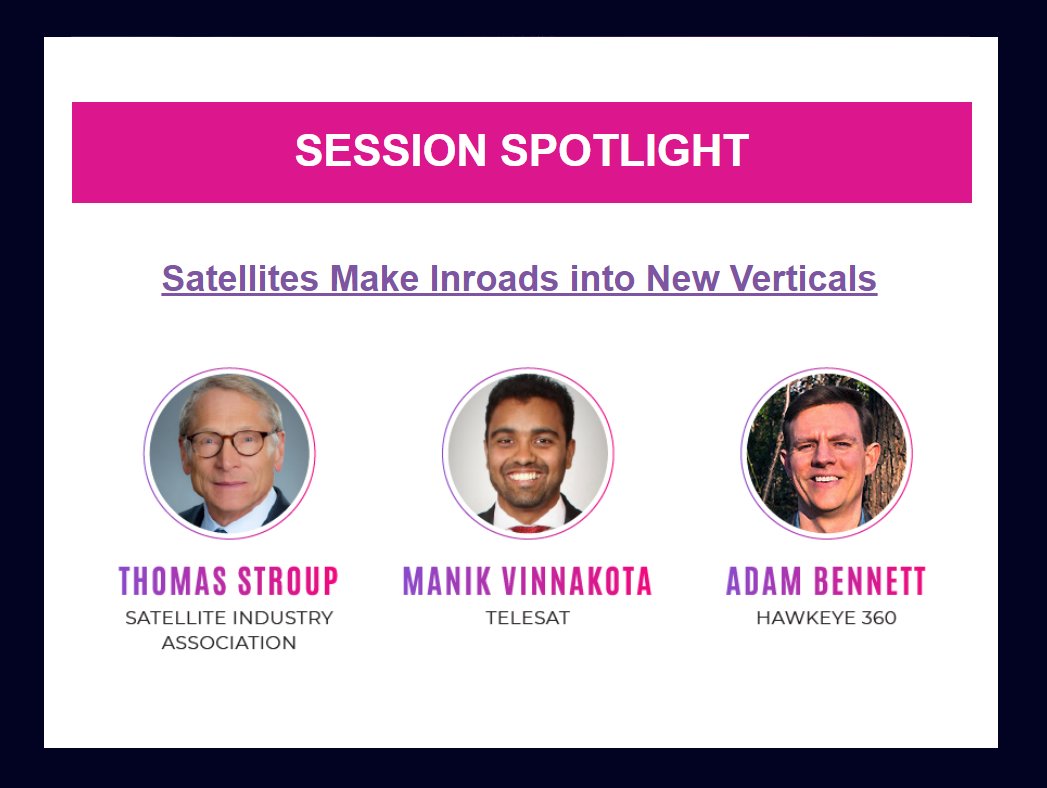 SESSION SPOTLIGHT

Satellites Make Inroads into New Verticals

THOMAS STROUP
SATELLITE INDUSTRY ASSOCIATION

MANIK VINNAKOTA
TELESAT

ADAM BENNETT
HAWKEYE 360